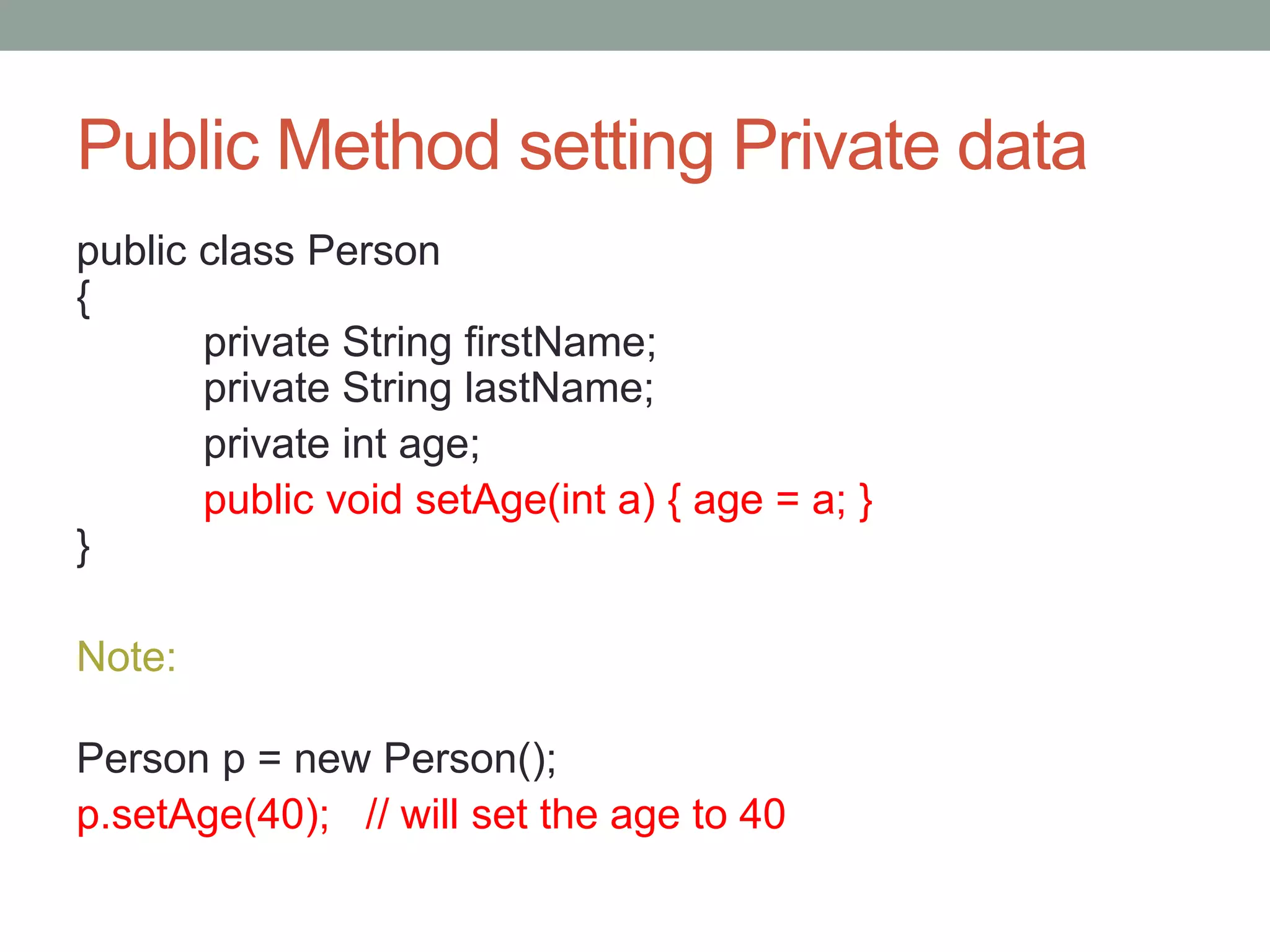 Public Method setting Private data

public class Person
{
private String firstName;
private String lastName;
private int age;
public void setAge(int a) { age = a; }
}

Note:

Person p = new Person();
p.setAge(40); // will set the age to 40